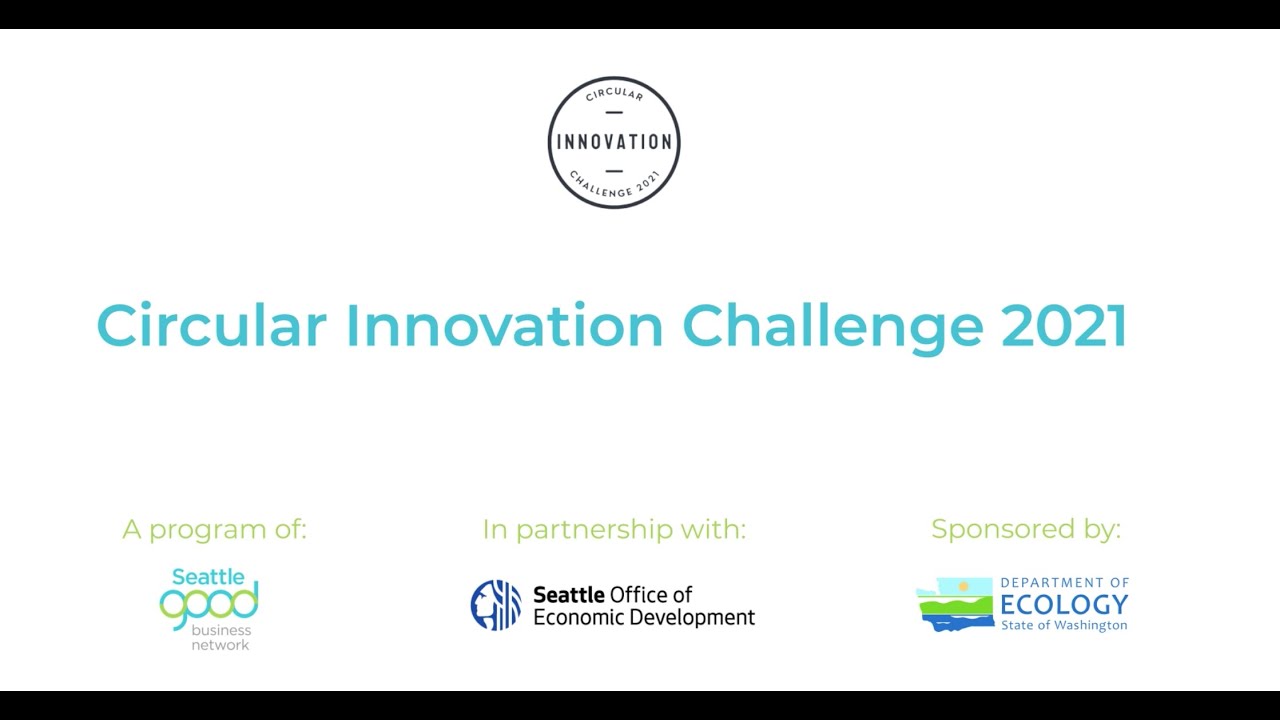 CIRCULAR
INNOVATION
CHALLENGE 2021

Circular Innovation Challenge 2021

A program of:
Seattle good business network

In partnership with:
Seattle Office of Economic Development

Sponsored by:
DEPARTMENT OF ECOLOGY State of Washington